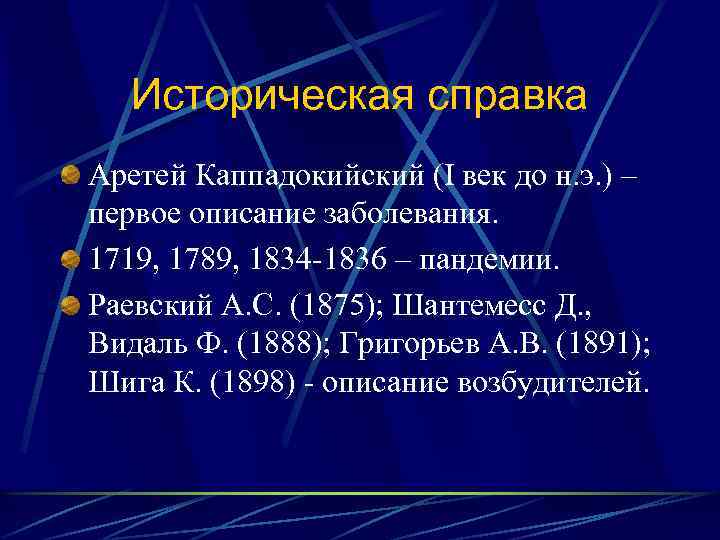 Историческая справка

Аретей Каппадокийский (I век до н.э.) – первое описание заболевания.

1719, 1789, 1834-1836 – пандемии.

Раевский А.С. (1875); Шантемесс Д., Видаль Ф. (1888); Григорьев А.В. (1891); Шига К. (1898) - описание возбудителей.